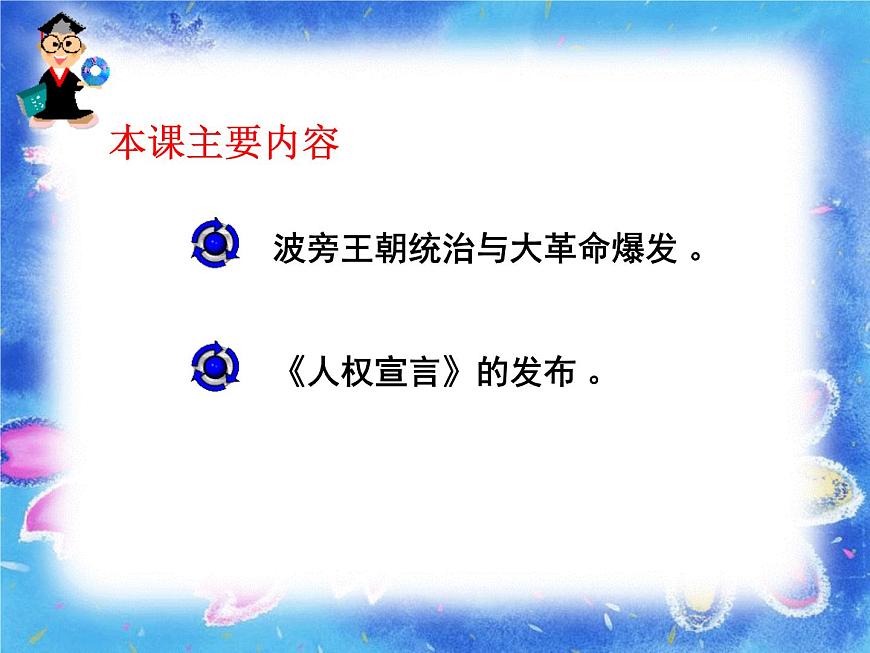 本课主要内容

波旁王朝统治与大革命爆发 。

《人权宣言》的发布 。